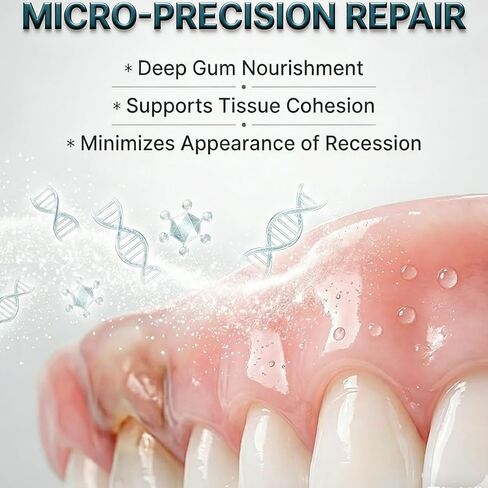 MICRO-PRECISION REPAIR

* Deep Gum Nourishment

* Supports Tissue Cohesion

* Minimizes Appearance of Recession